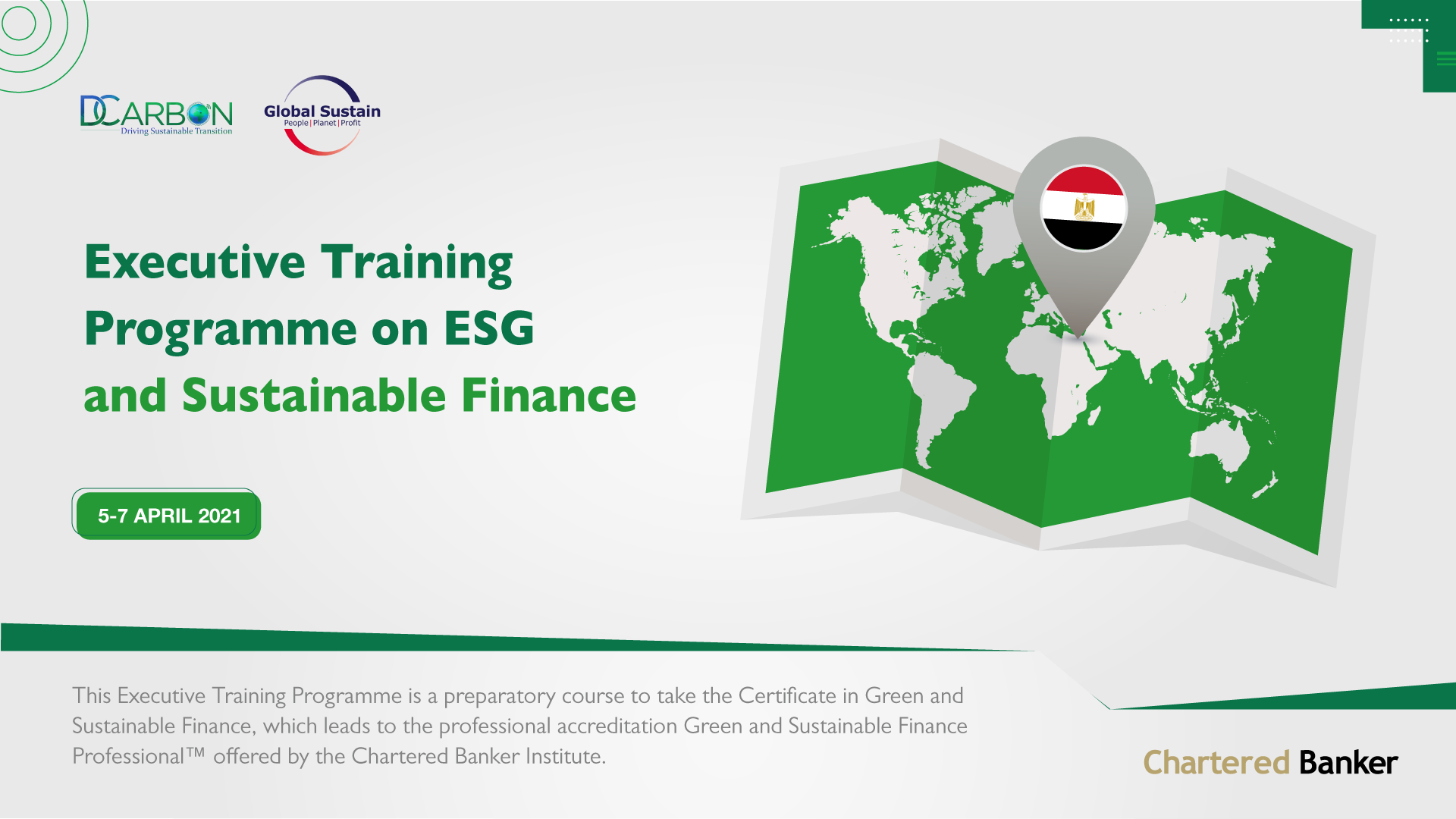 DCARBON
Driving Sustainable Transition

Global Sustain
People | Planet | Profit

Executive Training Programme on ESG and Sustainable Finance

5-7 APRIL 2021

This Executive Training Programme is a preparatory course to take the Certificate in Green and Sustainable Finance, which leads to the professional accreditation Green and Sustainable Finance Professional™ offered by the Chartered Banker Institute.

Chartered Banker